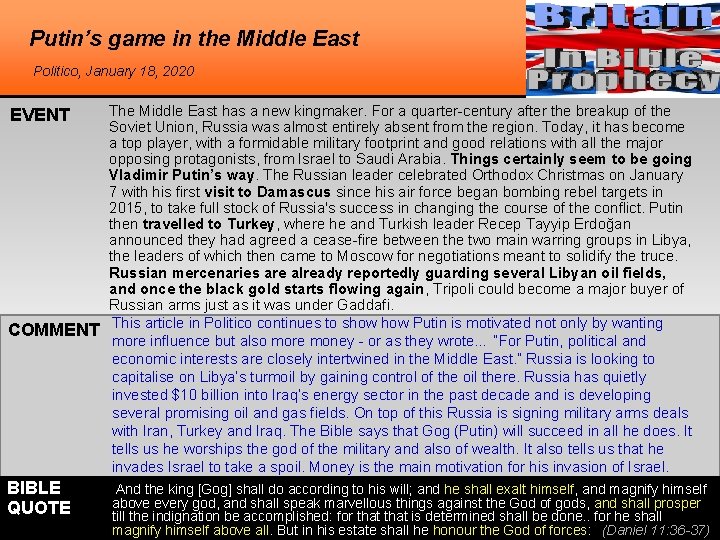 Putin's game in the Middle East

Politico, January 18, 2020

Britain
In Bible
Prophecy

EVENT

The Middle East has a new kingmaker. For a quarter-century after the breakup of the Soviet Union, Russia was almost entirely absent from the region. Today, it has become a top player, with a formidable military footprint and good relations with all the major opposing protagonists, from Israel to Saudi Arabia. Things certainly seem to be going Vladimir Putin's way. The Russian leader celebrated Orthodox Christmas on January 7 with his first visit to Damascus since his air force began bombing rebel targets in 2015, to take full stock of Russia's success in changing the course of the conflict. Putin then travelled to Turkey, where he and Turkish leader Recep Tayyip Erdoğan announced they had agreed a cease-fire between the two main warring groups in Libya, the leaders of which then came to Moscow for negotiations meant to solidify the truce. Russian mercenaries are already reportedly guarding several Libyan oil fields, and once the black gold starts flowing again, Tripoli could become a major buyer of Russian arms just as it was under Gaddafi.

COMMENT

This article in Politico continues to show how Putin is motivated not only by wanting more influence but also more money - or as they wrote... "For Putin, political and economic interests are closely intertwined in the Middle East." Russia is looking to capitalise on Libya's turmoil by gaining control of the oil there. Russia has quietly invested $10 billion into Iraq's energy sector in the past decade and is developing several promising oil and gas fields. On top of this Russia is signing military arms deals with Iran, Turkey and Iraq. The Bible says that Gog (Putin) will succeed in all he does. It tells us he worships the god of the military and also of wealth. It also tells us that he invades Israel to take a spoil. Money is the main motivation for his invasion of Israel.

BIBLE
QUOTE

And the king [Gog] shall do according to his will; and he shall exalt himself, and magnify himself above every god, and shall speak marvellous things against the God of gods, and shall prosper till the indignation be accomplished: for that that is determined shall be done.. for he shall magnify himself above all. But in his estate shall he honour the God of forces: (Daniel 11:36-37)